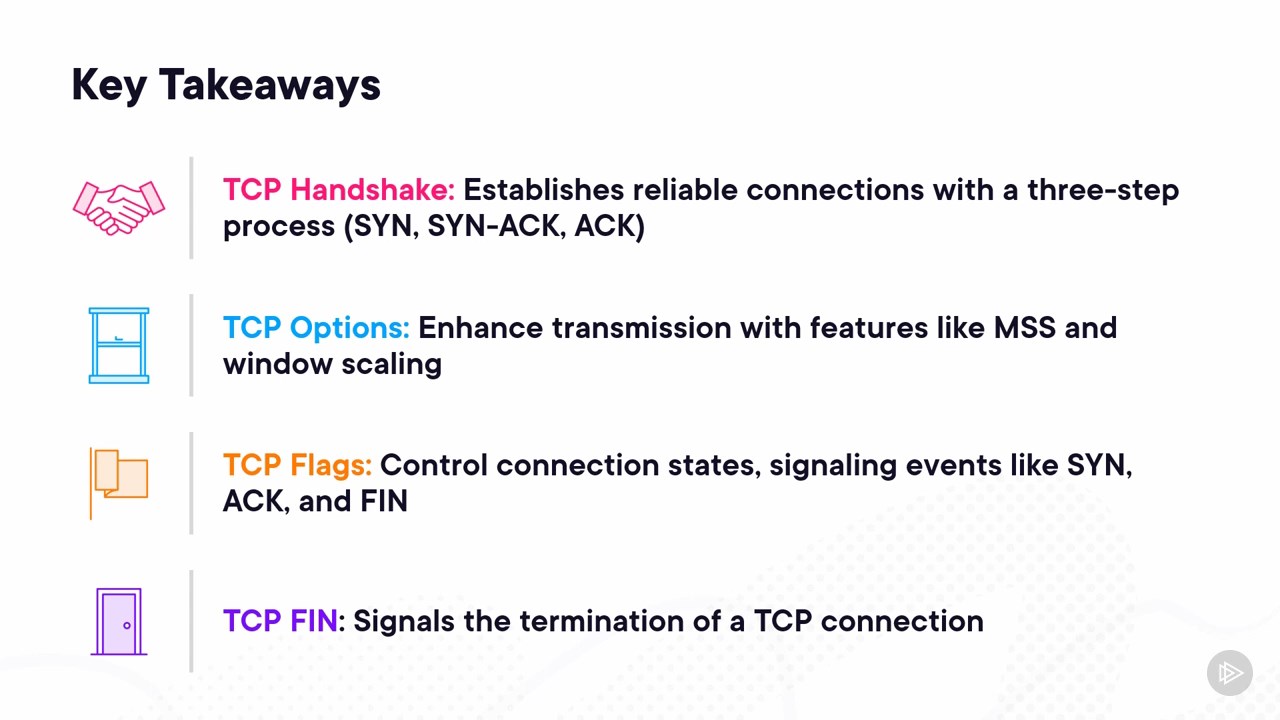 Key Takeaways

TCP Handshake: Establishes reliable connections with a three-step process (SYN, SYN-ACK, ACK)

TCP Options: Enhance transmission with features like MSS and window scaling

TCP Flags: Control connection states, signaling events like SYN, ACK, and FIN

TCP FIN: Signals the termination of a TCP connection